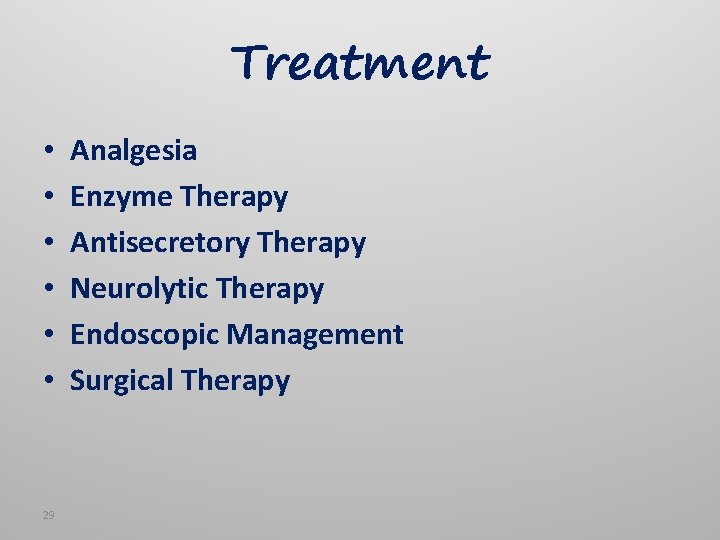 Treatment

• Analgesia
• Enzyme Therapy
• Antisecretory Therapy
• Neurolytic Therapy
• Endoscopic Management
• Surgical Therapy

29